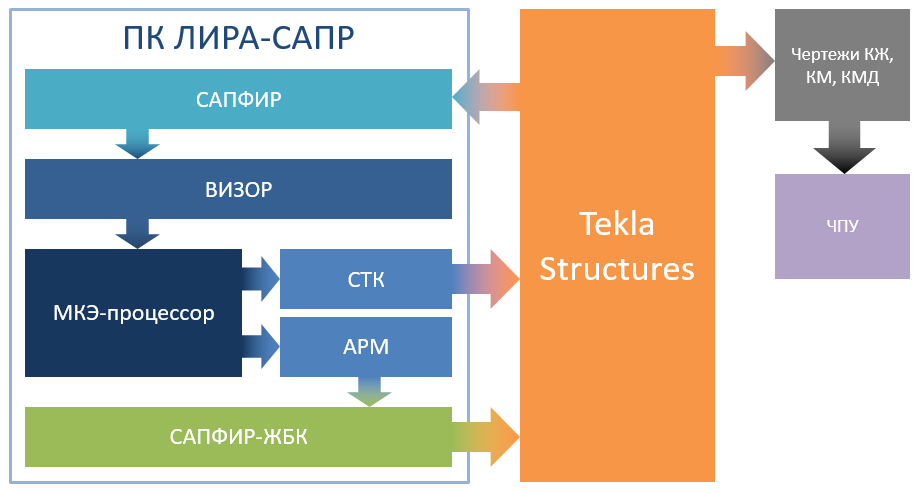 ПК ЛИРА-САПР

САПФИР

ВИЗОР

МКЭ-процессор

СТК

АРМ

САПФИР-ЖБК

Tekla Structures

Чертежи КЖ, КМ, КМД

ЧПУ